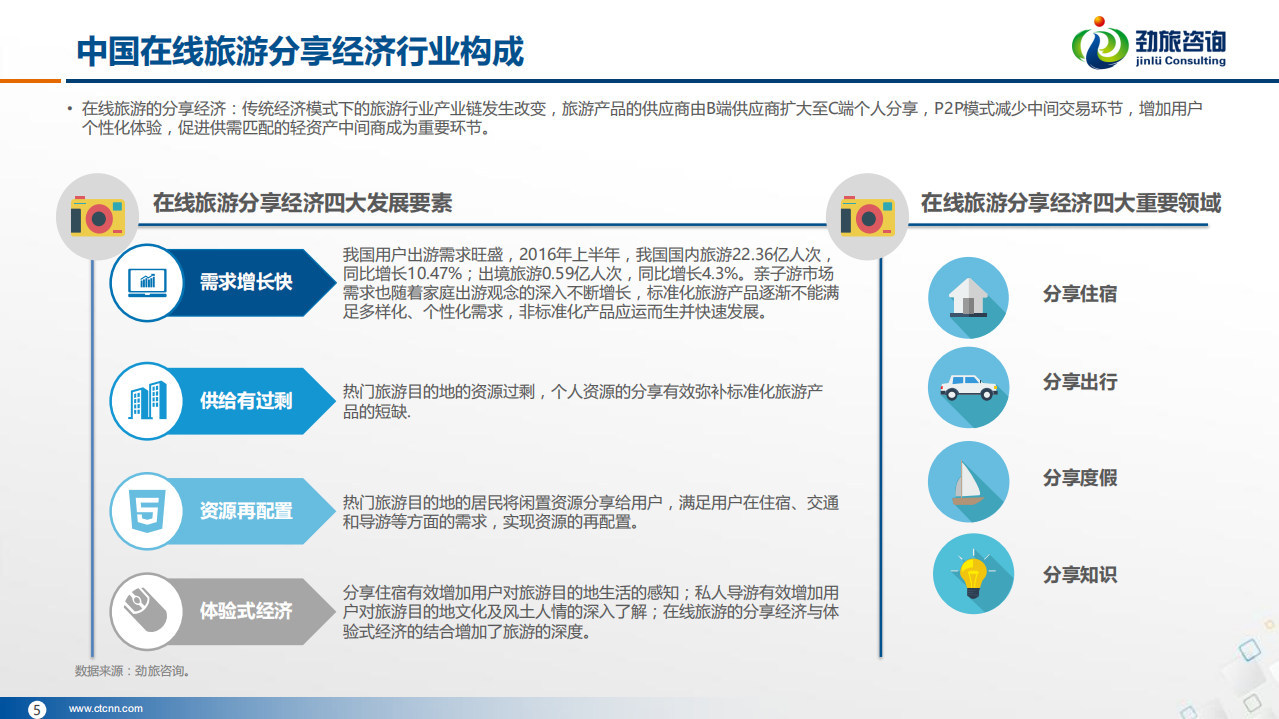 中国在线旅游分享经济行业构成

劲旅咨询
jinlü Consulting

• 在线旅游的分享经济：传统经济模式下的旅游行业产业链发生改变，旅游产品的供应商由B端供应商扩大至C端个人分享，P2P模式减少中间交易环节，增加用户个性化体验，促进供需匹配的轻资产中间商成为重要环节。

在线旅游分享经济四大发展要素

需求增长快

我国用户出游需求旺盛，2016年上半年，我国国内旅游22.36亿人次，同比增长10.47%；出境旅游0.59亿人次，同比增长4.3%。亲子游市场需求也随着家庭出游观念的深入不断增长，标准化旅游产品逐渐不能满足多样化、个性化需求，非标准化产品应运而生并快速发展。

供给有过剩

热门旅游目的地的资源过剩，个人资源的分享有效弥补标准化旅游产品的短缺.

资源再配置

热门旅游目的地的居民将闲置资源分享给用户，满足用户在住宿、交通和导游等方面的需求，实现资源的再配置。

体验式经济

分享住宿有效增加用户对旅游目的地生活的感知；私人导游有效增加用户对旅游目的地文化及风土人情的深入了解；在线旅游的分享经济与体验式经济的结合增加了旅游的深度。

在线旅游分享经济四大重要领域

分享住宿

分享出行

分享度假

分享知识

数据来源：劲旅咨询。

5

www.ctcnn.com